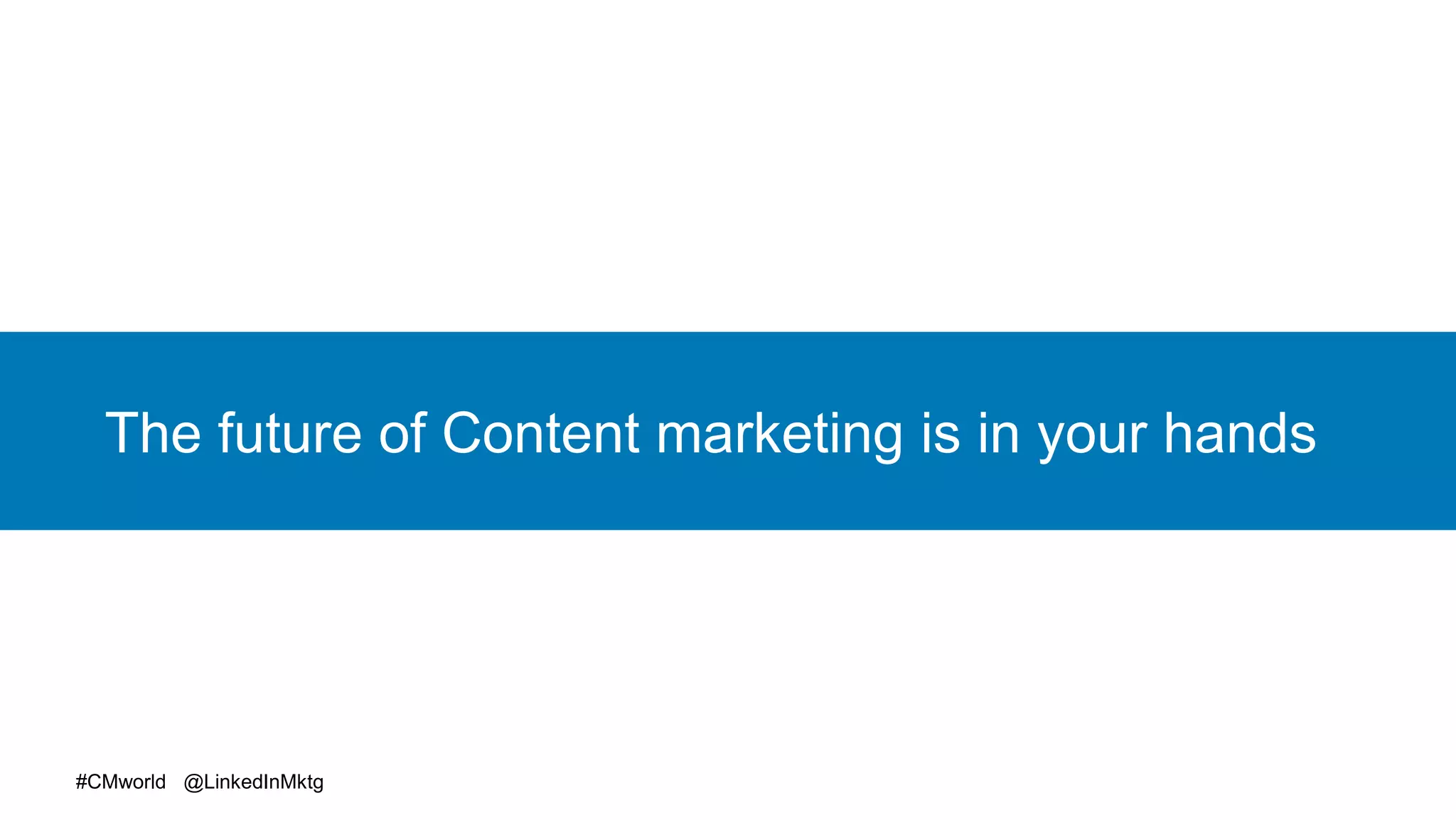 The future of Content marketing is in your hands

#CMworld @LinkedInMktg